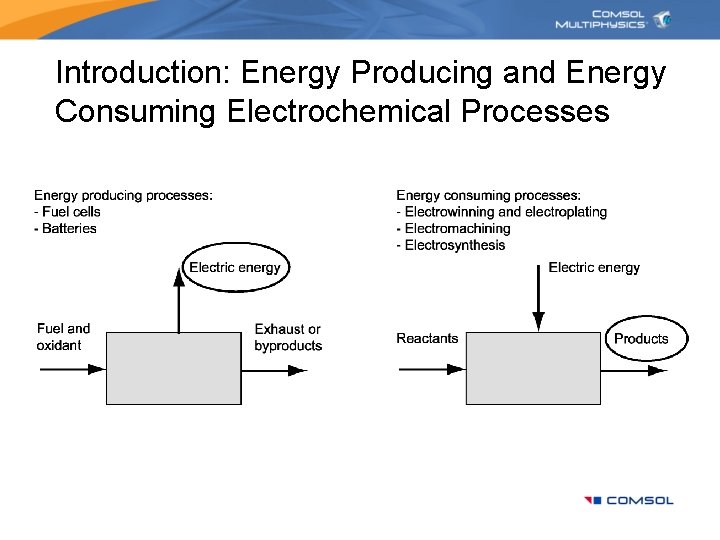 COMSOL MULTIPHYSICS

Introduction: Energy Producing and Energy Consuming Electrochemical Processes

Energy producing processes:
- Fuel cells
- Batteries

Electric energy

Fuel and oxidant

Exhaust or byproducts

Energy consuming processes:
- Electrowinning and electroplating
- Electromachining
- Electrosynthesis

Electric energy

Reactants

Products

COMSOL